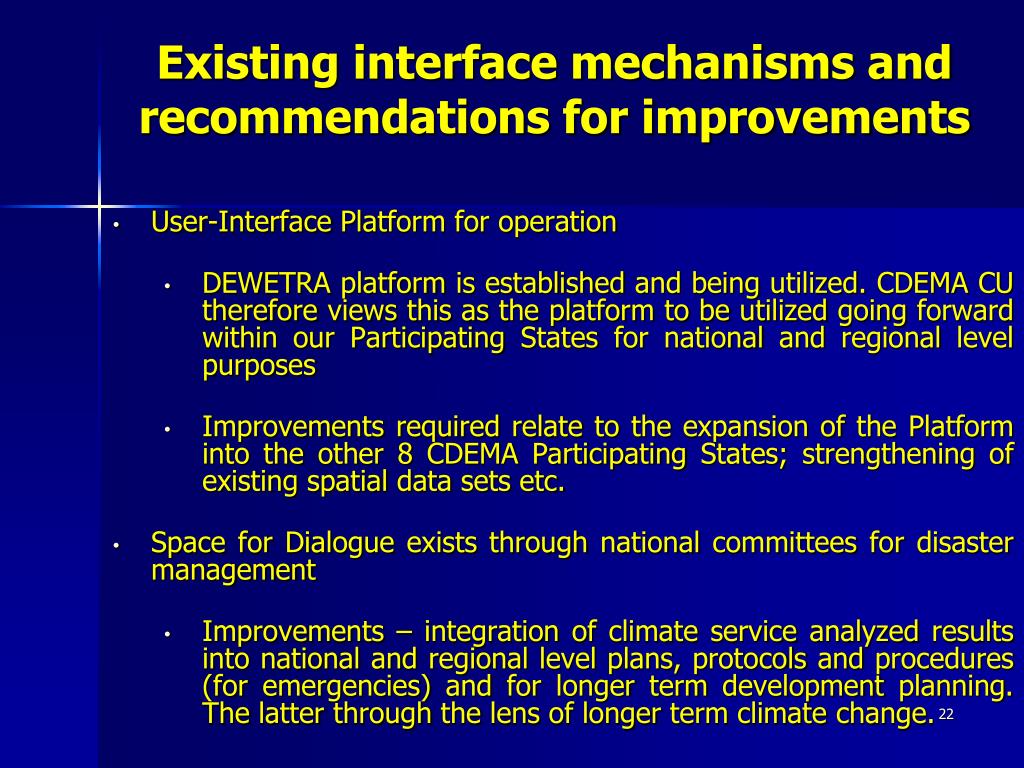 Existing interface mechanisms and recommendations for improvements

• User-Interface Platform for operation

• DEWETRA platform is established and being utilized. CDEMA CU therefore views this as the platform to be utilized going forward within our Participating States for national and regional level purposes

• Improvements required relate to the expansion of the Platform into the other 8 CDEMA Participating States; strengthening of existing spatial data sets etc.

• Space for Dialogue exists through national committees for disaster management

• Improvements – integration of climate service analyzed results into national and regional level plans, protocols and procedures (for emergencies) and for longer term development planning. The latter through the lens of longer term climate change.

22